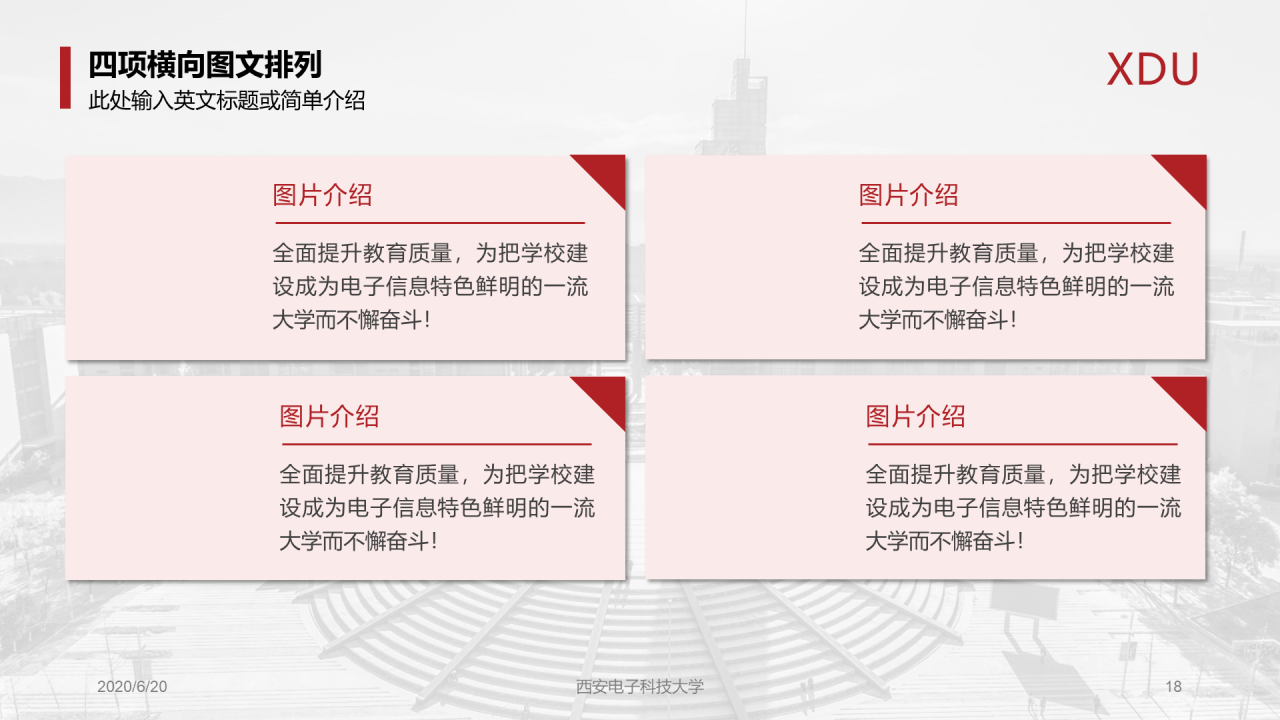 四项横向图文排列
此处输入英文标题或简单介绍

XDU

图片介绍
全面提升教育质量，为把学校建设成为电子信息特色鲜明的一流大学而不懈奋斗！

图片介绍
全面提升教育质量，为把学校建设成为电子信息特色鲜明的一流大学而不懈奋斗！

图片介绍
全面提升教育质量，为把学校建设成为电子信息特色鲜明的一流大学而不懈奋斗！

图片介绍
全面提升教育质量，为把学校建设成为电子信息特色鲜明的一流大学而不懈奋斗！

2020/6/20
西安电子科技大学
18